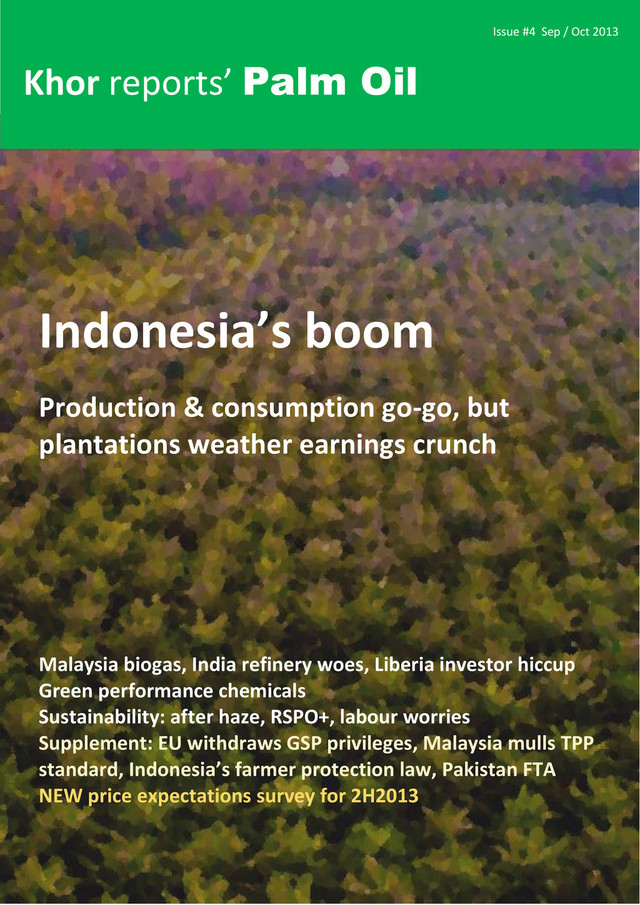 Issue #4 Sep / Oct 2013

Khor reports' Palm Oil

Indonesia's boom

Production & consumption go-go, but plantations weather earnings crunch

Malaysia biogas, India refinery woes, Liberia investor hiccup
Green performance chemicals
Sustainability: after haze, RSPO+, labour worries
Supplement: EU withdraws GSP privileges, Malaysia mulls TPP standard, Indonesia's farmer protection law, Pakistan FTA
NEW price expectations survey for 2H2013